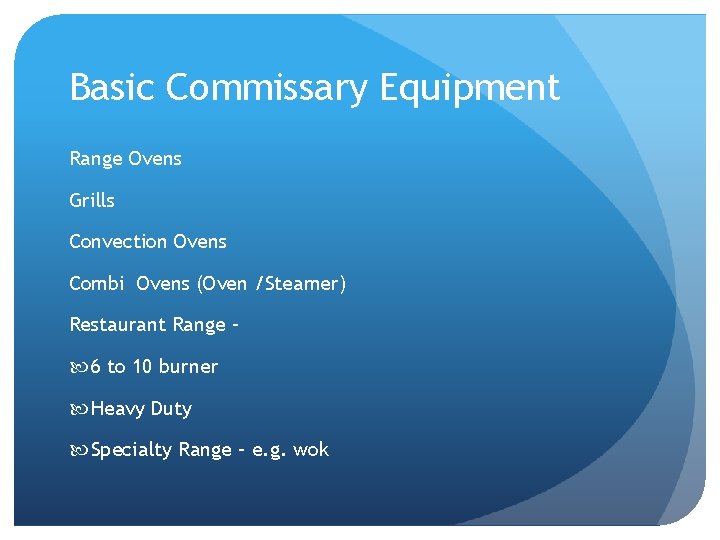 Basic Commissary Equipment

Range Ovens

Grills

Convection Ovens

Combi Ovens (Oven /Steamer)

Restaurant Range –

6 to 10 burner

Heavy Duty

Specialty Range – e.g. wok